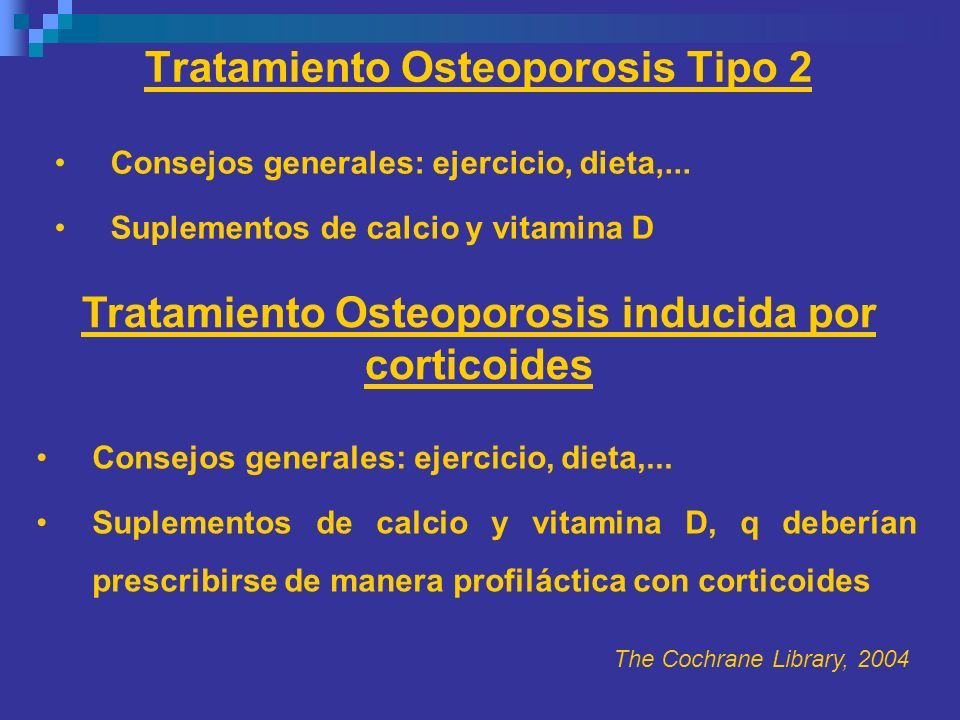 Tratamiento Osteoporosis Tipo 2

• Consejos generales: ejercicio, dieta,...

• Suplementos de calcio y vitamina D

Tratamiento Osteoporosis inducida por corticoides

• Consejos generales: ejercicio, dieta,...

• Suplementos de calcio y vitamina D, q deberían prescribirse de manera profiláctica con corticoides

The Cochrane Library, 2004